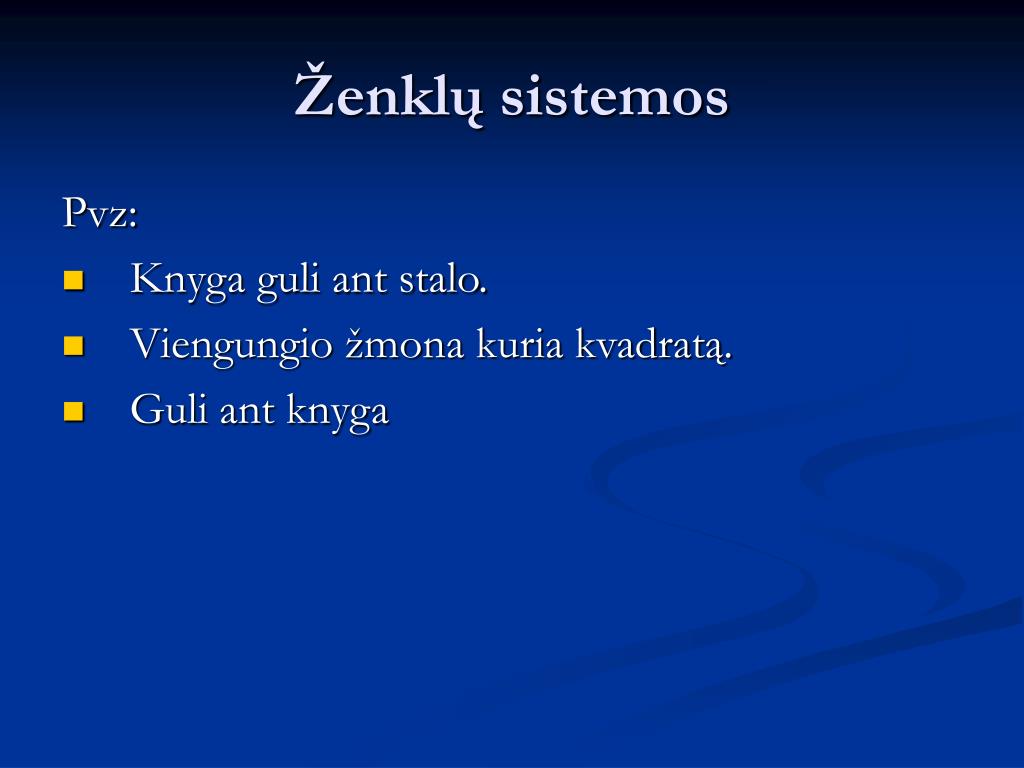 Ženklų sistemos

Pvz:

- Knyga guli ant stalo.
- Viengungio žmona kuria kvadratą.
- Guli ant knyga